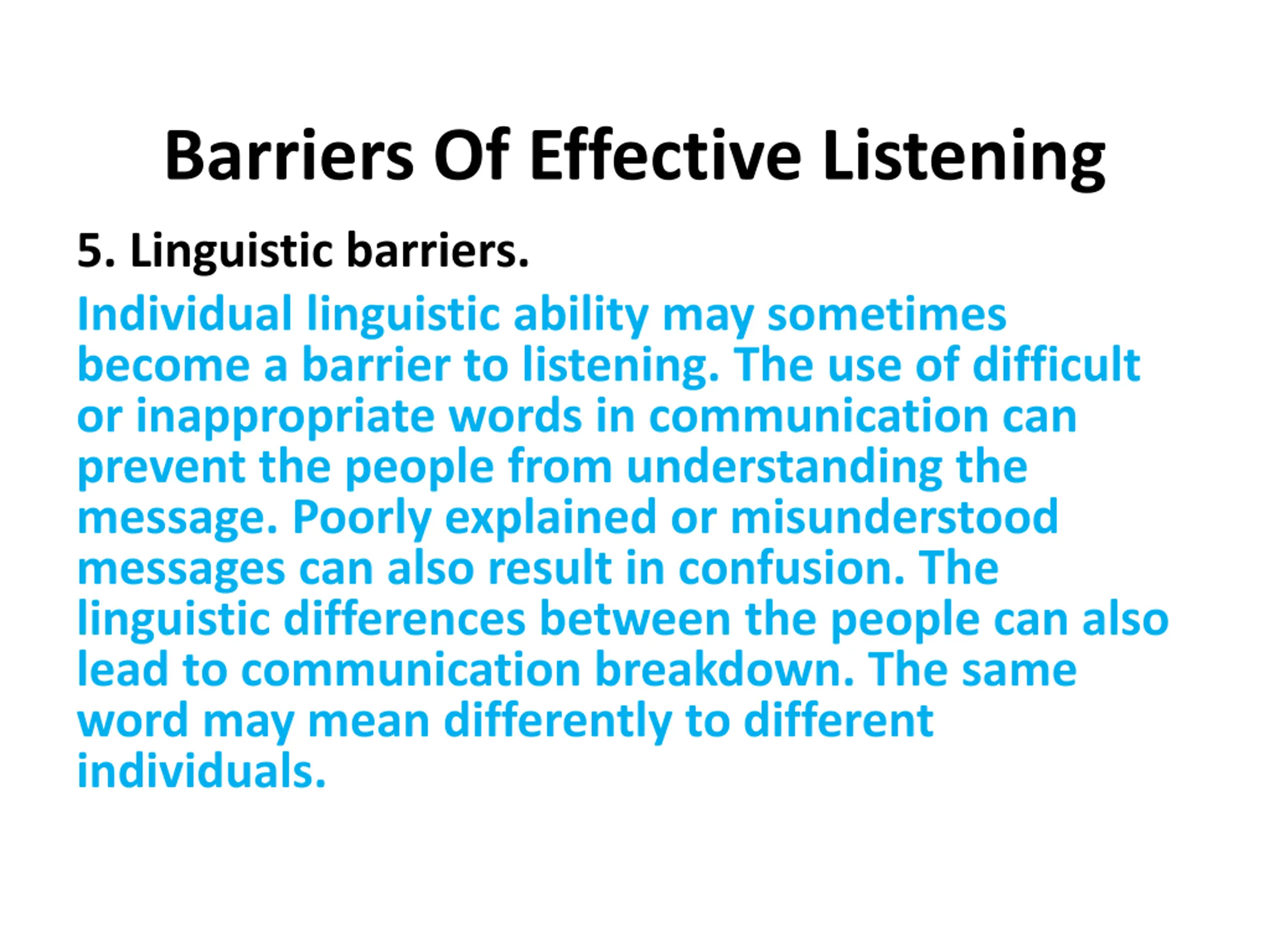 Barriers Of Effective Listening

5. Linguistic barriers.

Individual linguistic ability may sometimes become a barrier to listening. The use of difficult or inappropriate words in communication can prevent the people from understanding the message. Poorly explained or misunderstood messages can also result in confusion. The linguistic differences between the people can also lead to communication breakdown. The same word may mean differently to different individuals.